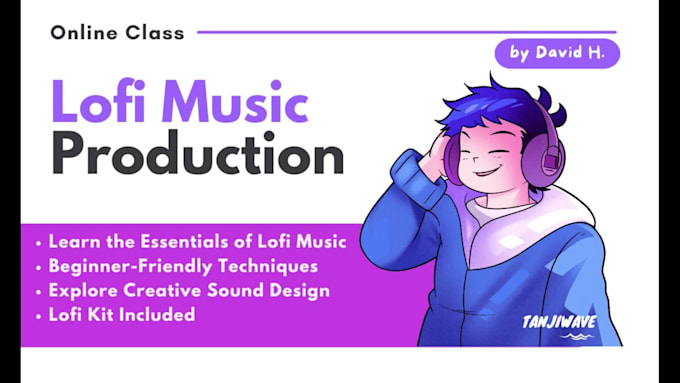 Online Class

by David H.

Lofi Music Production

• Learn the Essentials of Lofi Music
• Beginner-Friendly Techniques
• Explore Creative Sound Design
• Lofi Kit Included

TANJIWAVE